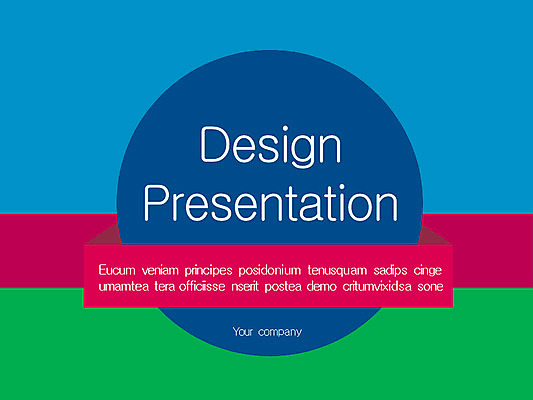 Design Presentation

Eucum veniam principes posidonium tenusquam sadips cinge umamtea tera officiisse nserit postea demo critumvixidsa sone

Your company